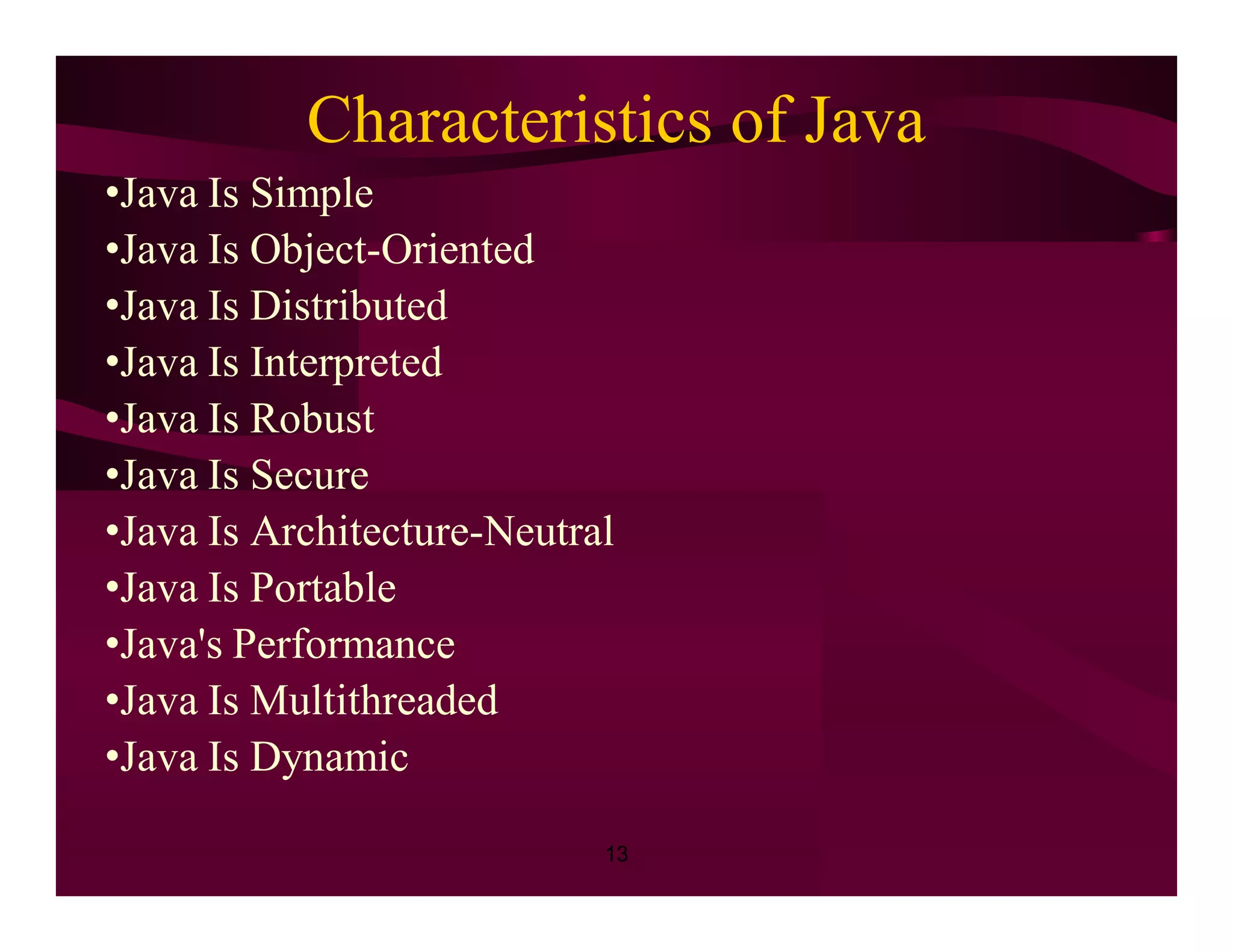 Characteristics of Java

•Java Is Simple
•Java Is Object-Oriented
•Java Is Distributed
•Java Is Interpreted
•Java Is Robust
•Java Is Secure
•Java Is Architecture-Neutral
•Java Is Portable
•Java's Performance
•Java Is Multithreaded
•Java Is Dynamic

13